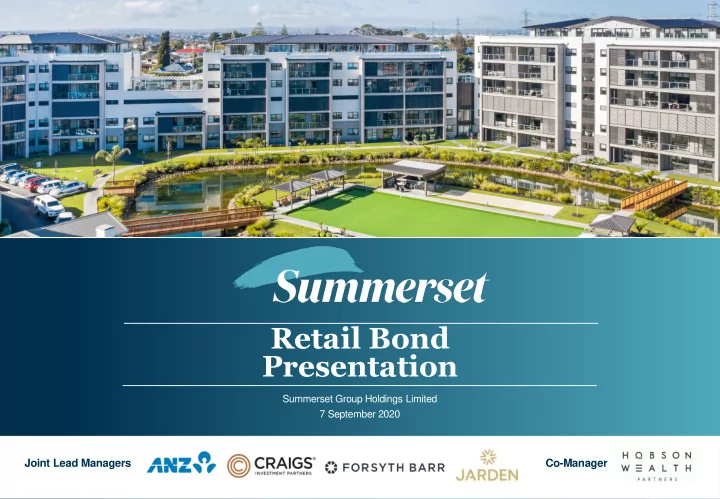 Summerset

Retail Bond Presentation

Summerset Group Holdings Limited
7 September 2020

Joint Lead Managers ANZ CRAIGS INVESTMENT PARTNERS FORSYTH BARR JARDEN Co-Manager HOBSON WEALTH PARTNERS